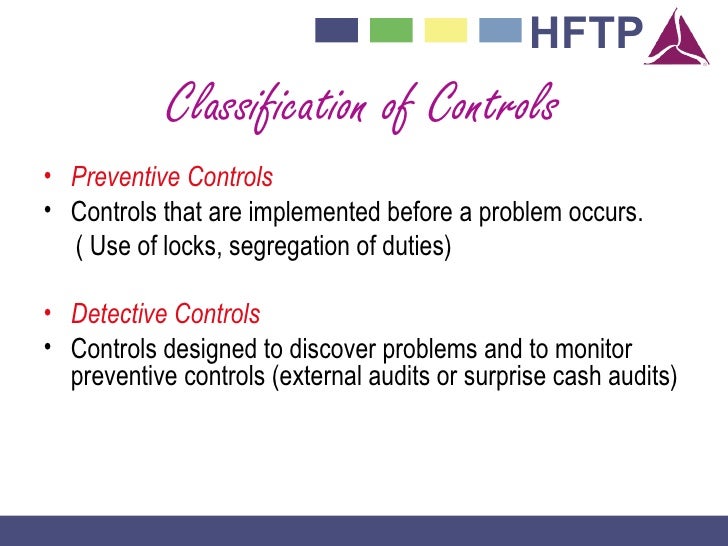 HFTP

Classification of Controls

• Preventive Controls
• Controls that are implemented before a problem occurs. ( Use of locks, segregation of duties)

• Detective Controls
• Controls designed to discover problems and to monitor preventive controls (external audits or surprise cash audits)